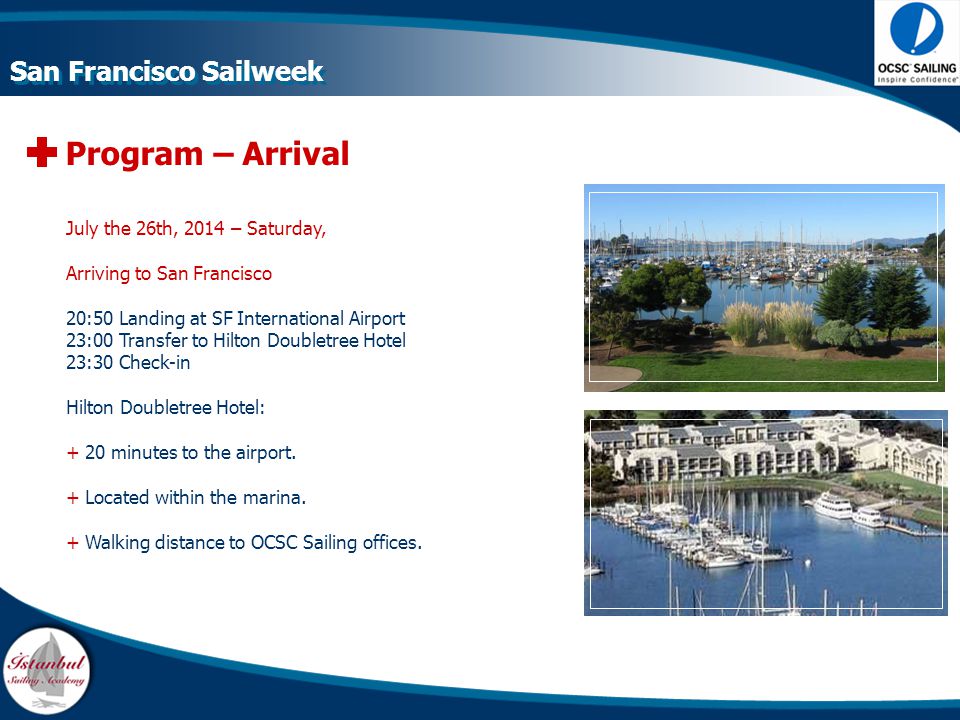 San Francisco Sailweek

OCSC SAILING
Inspire Confidence

Program – Arrival

July the 26th, 2014 – Saturday,

Arriving to San Francisco

20:50 Landing at SF International Airport
23:00 Transfer to Hilton Doubletree Hotel
23:30 Check-in

Hilton Doubletree Hotel:

+ 20 minutes to the airport.

+ Located within the marina.

+ Walking distance to OCSC Sailing offices.

İstanbul Sailing Academy